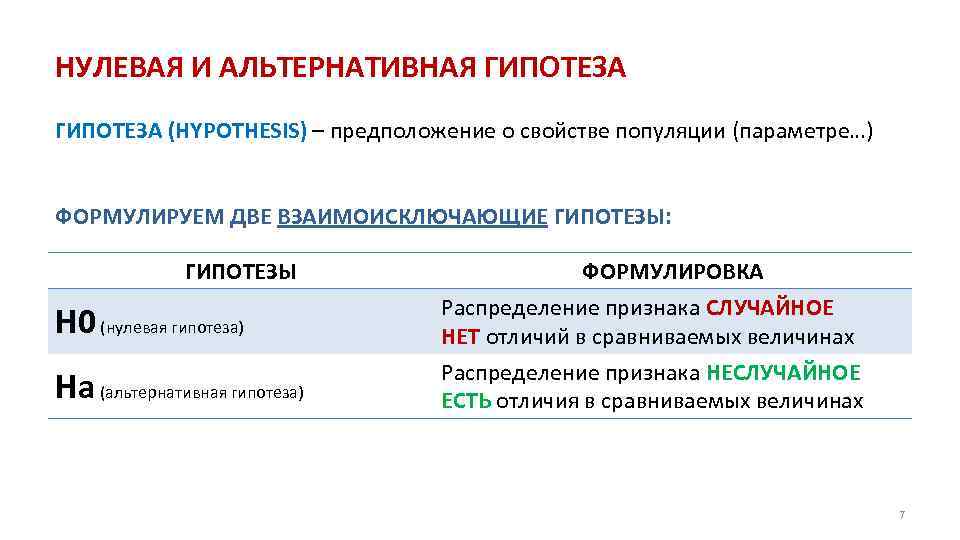 НУЛЕВАЯ И АЛЬТЕРНАТИВНАЯ ГИПОТЕЗА

ГИПОТЕЗА (HYPOTHESIS) – предположение о свойстве популяции (параметре…)

ФОРМУЛИРУЕМ ДВЕ ВЗАИМОИСКЛЮЧАЮЩИЕ ГИПОТЕЗЫ:

| ГИПОТЕЗЫ | ФОРМУЛИРОВКА |
|---|---|
| H0 (нулевая гипотеза) | Распределение признака СЛУЧАЙНОЕ НЕТ отличий в сравниваемых величинах |
| Ha (альтернативная гипотеза) | Распределение признака НЕСЛУЧАЙНОЕ ЕСТЬ отличия в сравниваемых величинах |

7